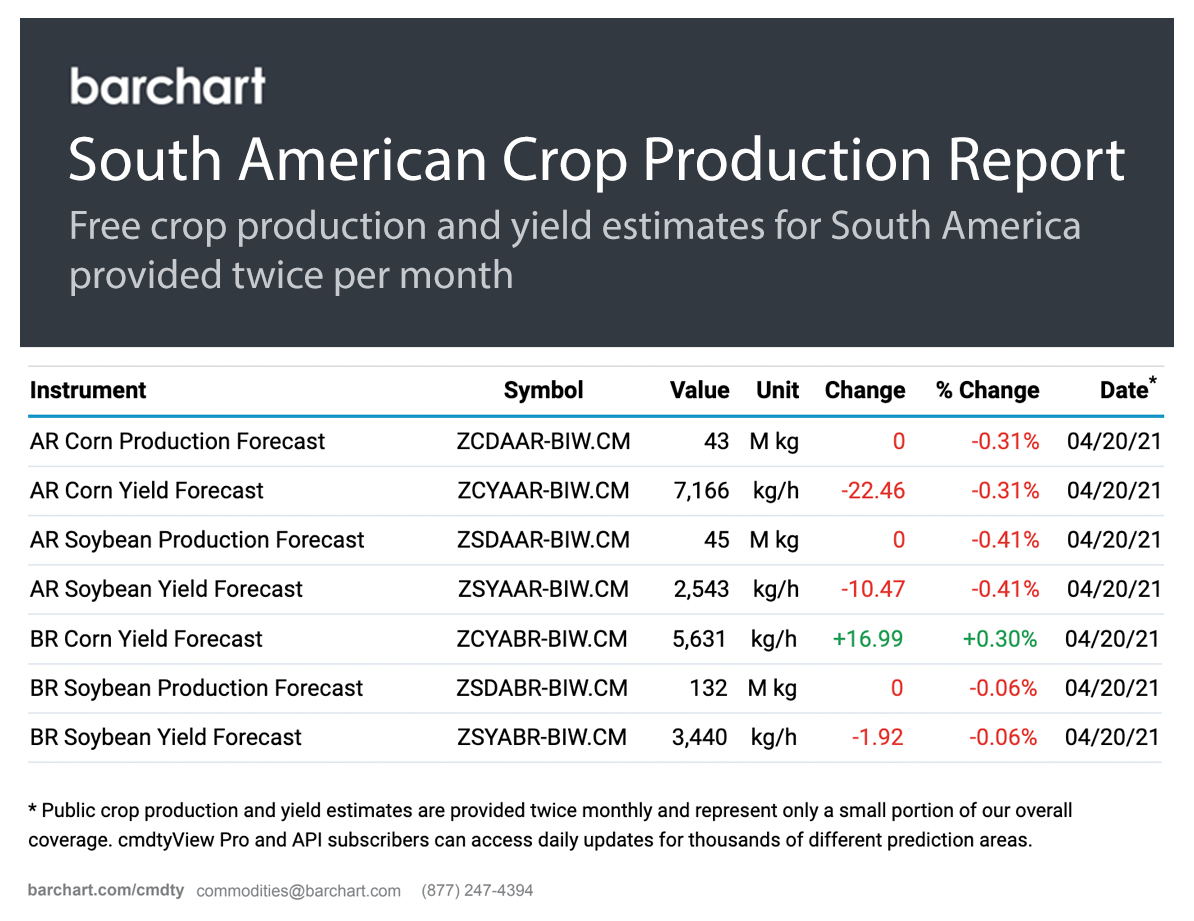 barchart

South American Crop Production Report

Free crop production and yield estimates for South America provided twice per month

| Instrument | Symbol | Value | Unit | Change | % Change | Date* |
|---|---|---|---|---|---|---|
| AR Corn Production Forecast | ZCDAAR-BIW.CM | 43 | M kg | 0 | -0.31% | 04/20/21 |
| AR Corn Yield Forecast | ZCYAAR-BIW.CM | 7,166 | kg/h | -22.46 | -0.31% | 04/20/21 |
| AR Soybean Production Forecast | ZSDAAR-BIW.CM | 45 | M kg | 0 | -0.41% | 04/20/21 |
| AR Soybean Yield Forecast | ZSYAAR-BIW.CM | 2,543 | kg/h | -10.47 | -0.41% | 04/20/21 |
| BR Corn Yield Forecast | ZCYABR-BIW.CM | 5,631 | kg/h | +16.99 | +0.30% | 04/20/21 |
| BR Soybean Production Forecast | ZSDABR-BIW.CM | 132 | M kg | 0 | -0.06% | 04/20/21 |
| BR Soybean Yield Forecast | ZSYABR-BIW.CM | 3,440 | kg/h | -1.92 | -0.06% | 04/20/21 |

* Public crop production and yield estimates are provided twice monthly and represent only a small portion of our overall coverage. cmdtyView Pro and API subscribers can access daily updates for thousands of different prediction areas.

barchart.com/cmdty commodities@barchart.com (877) 247-4394